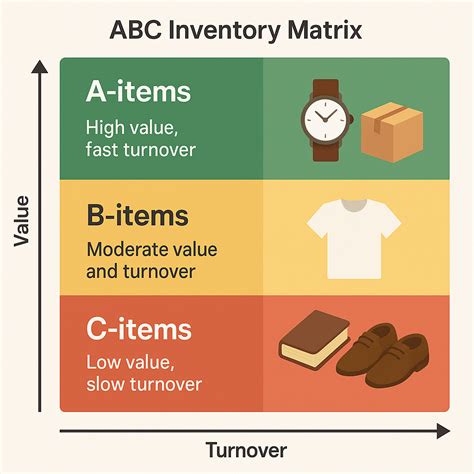 ABC Inventory Matrix

Value

A-items
High value, fast turnover

B-items
Moderate value and turnover

C-items
Low value, slow turnover

Turnover